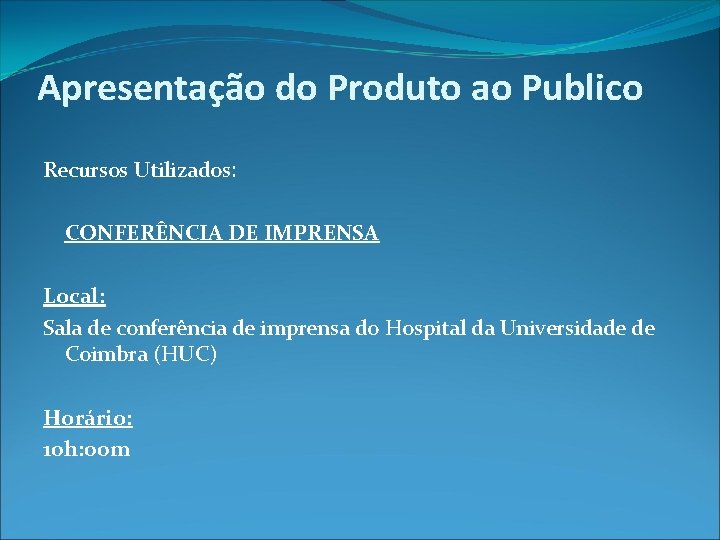 Apresentação do Produto ao Publico

Recursos Utilizados:

CONFERÊNCIA DE IMPRENSA

Local:
Sala de conferência de imprensa do Hospital da Universidade de Coimbra (HUC)

Horário:
10h:00m